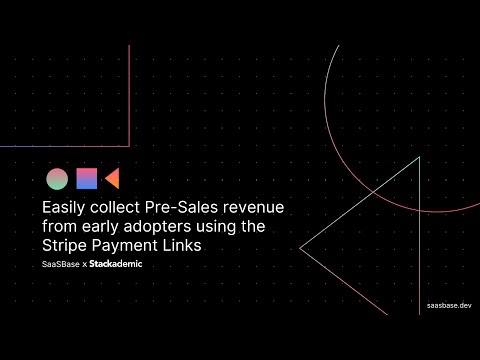 Easily collect Pre-Sales revenue from early adopters using the Stripe Payment Links

SaaSBase x Stackademic

saasbase.dev